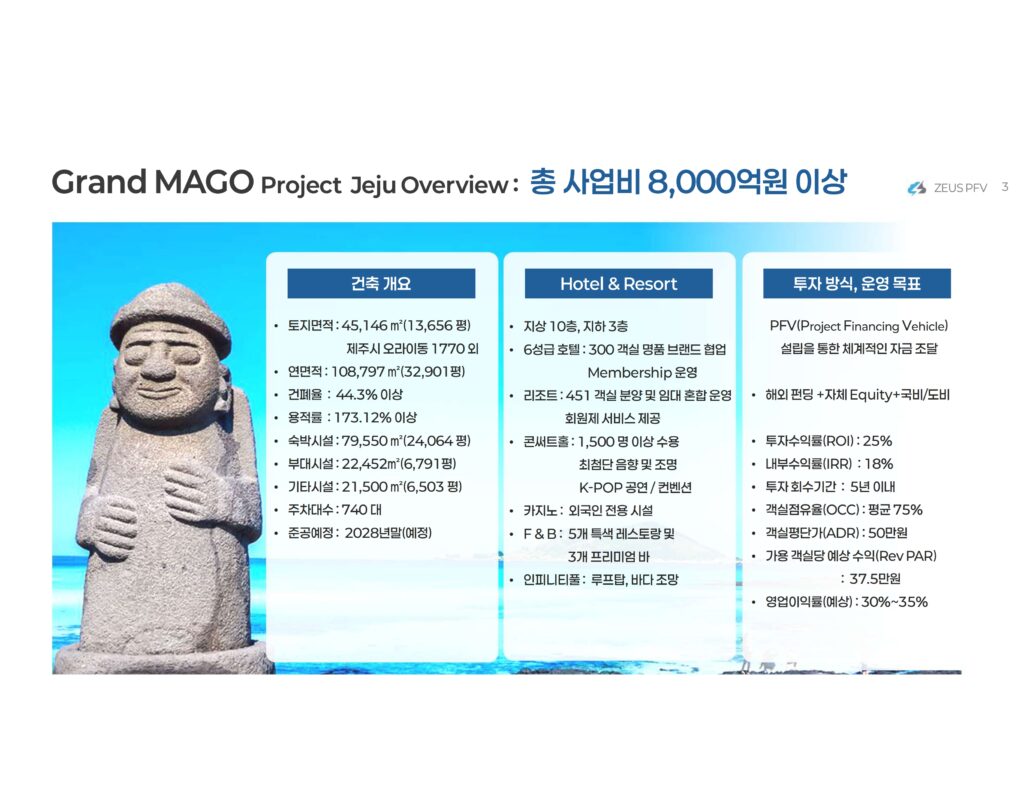 Grand MAGO Project Jeju Overview : 총 사업비 8,000억원 이상

ZEUS PFV 3

건축 개요

• 토지면적 : 45,146 ㎡(13,656 평) 제주시 오라이동 1770 외
• 연면적 : 108,797 ㎡(32,901평)
• 건폐율 : 44.3% 이상
• 용적률 : 173.12% 이상
• 숙박시설 : 79,550 ㎡(24,064 평)
• 부대시설 : 22,452㎡(6,791평)
• 기타시설 : 21,500 ㎡(6,503 평)
• 주차대수 : 740 대
• 준공예정 : 2028년말(예정)

Hotel & Resort

• 지상 10층, 지하 3층
• 6성급 호텔 : 300 객실 명품 브랜드 협업 Membership 운영
• 리조트 : 451 객실 분양 및 임대 혼합 운영 회원제 서비스 제공
• 콘써트홀 : 1,500 명 이상 수용 최첨단 음향 및 조명 K-POP 공연 / 컨벤션
• 카지노 : 외국인 전용 시설
• F & B : 5개 특색 레스토랑 및 3개 프리미엄 바
• 인피니티풀 : 루프탑, 바다 조망

투자 방식, 운영 목표

PFV(Project Financing Vehicle) 설립을 통한 체계적인 자금 조달

• 해외 펀딩 +자체 Equity+국비/도비

• 투자수익률(ROI) : 25%
• 내부수익률(IRR) : 18%
• 투자 회수기간 : 5년 이내
• 객실점유율(OCC) : 평균 75%
• 객실평단가(ADR) : 50만원
• 가용 객실당 예상 수익(Rev PAR) : 37.5만원
• 영업이익률(예상) : 30%~35%